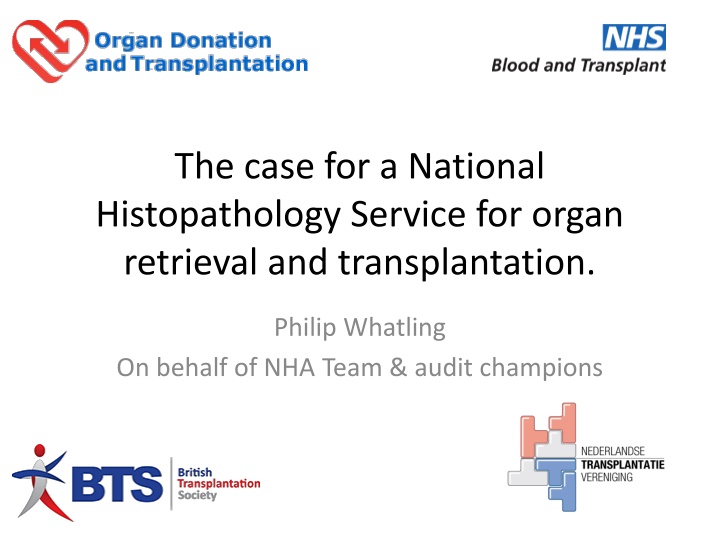 Organ Donation and Transplantation

NHS
Blood and Transplant

The case for a National Histopathology Service for organ retrieval and transplantation.

Philip Whatling
On behalf of NHA Team & audit champions

BTS British Transplantation Society

NEDERLANDSE
TRANSPLANTATIE
VERENIGING